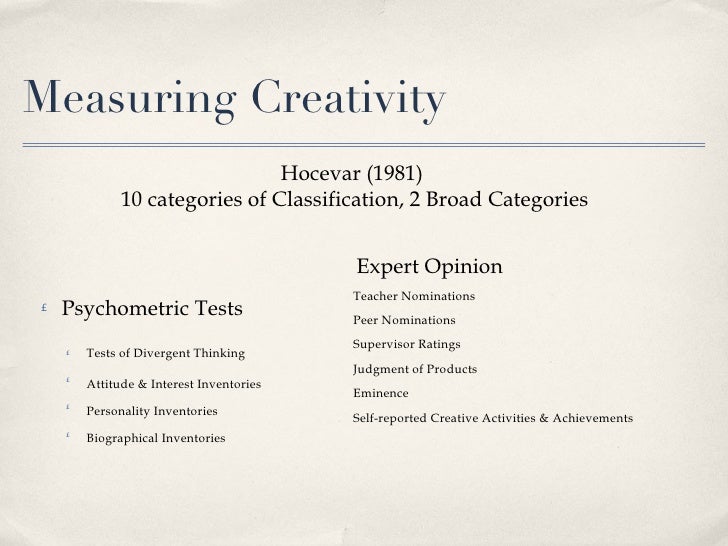 Measuring Creativity

Hocevar (1981)
10 categories of Classification, 2 Broad Categories

£ Psychometric Tests

£ Tests of Divergent Thinking

£ Attitude & Interest Inventories

£ Personality Inventories

£ Biographical Inventories

Expert Opinion

Teacher Nominations

Peer Nominations

Supervisor Ratings

Judgment of Products

Eminence

Self-reported Creative Activities & Achievements